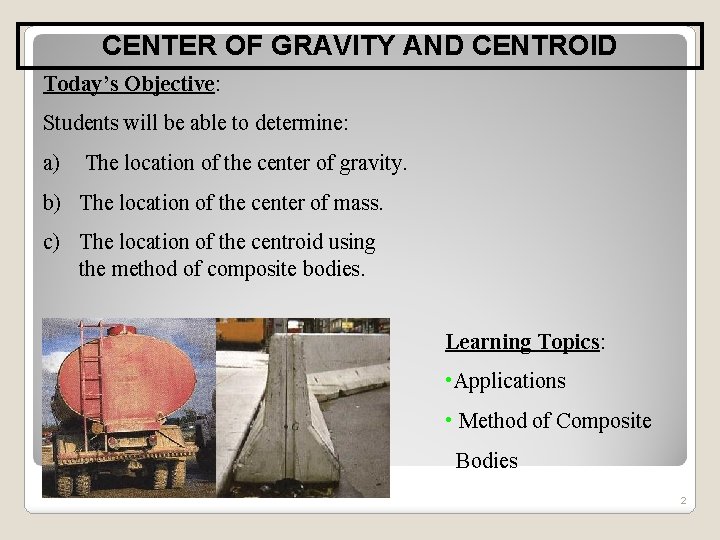 CENTER OF GRAVITY AND CENTROID

Today's Objective:

Students will be able to determine:

a) The location of the center of gravity.

b) The location of the center of mass.

c) The location of the centroid using the method of composite bodies.

Learning Topics:

•Applications

• Method of Composite Bodies

2